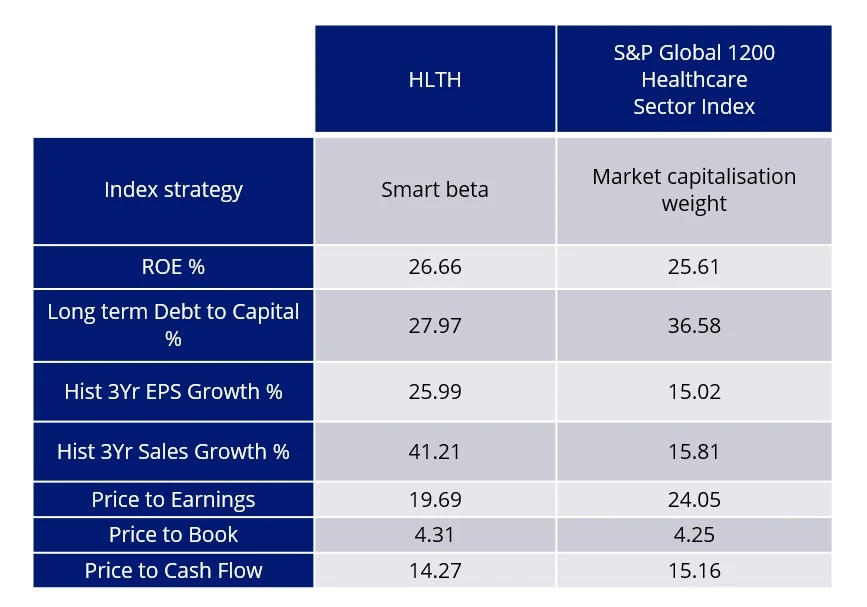 |  | HLTH | S&P Global 1200 Healthcare Sector Index |
|---|---|---|
| Index strategy | Smart beta | Market capitalisation weight |
| ROE % | 26.66 | 25.61 |
| Long term Debt to Capital % | 27.97 | 36.58 |
| Hist 3Yr EPS Growth % | 25.99 | 15.02 |
| Hist 3Yr Sales Growth % | 41.21 | 15.81 |
| Price to Earnings | 19.69 | 24.05 |
| Price to Book | 4.31 | 4.25 |
| Price to Cash Flow | 14.27 | 15.16 |